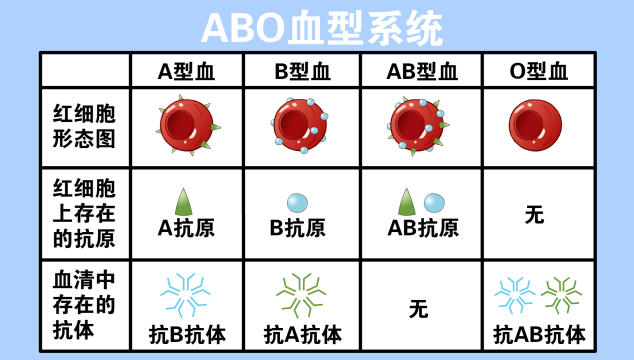 ABO血型系统

|  | A型血 | B型血 | AB型血 | O型血 |
|---|---|---|---|---|
| 红细胞形态图 |  |  |  |  |
| 红细胞上存在的抗原 | A抗原 | B抗原 | AB抗原 | 无 |
| 血清中存在的抗体 | 抗B抗体 | 抗A抗体 | 无 | 抗AB抗体 |